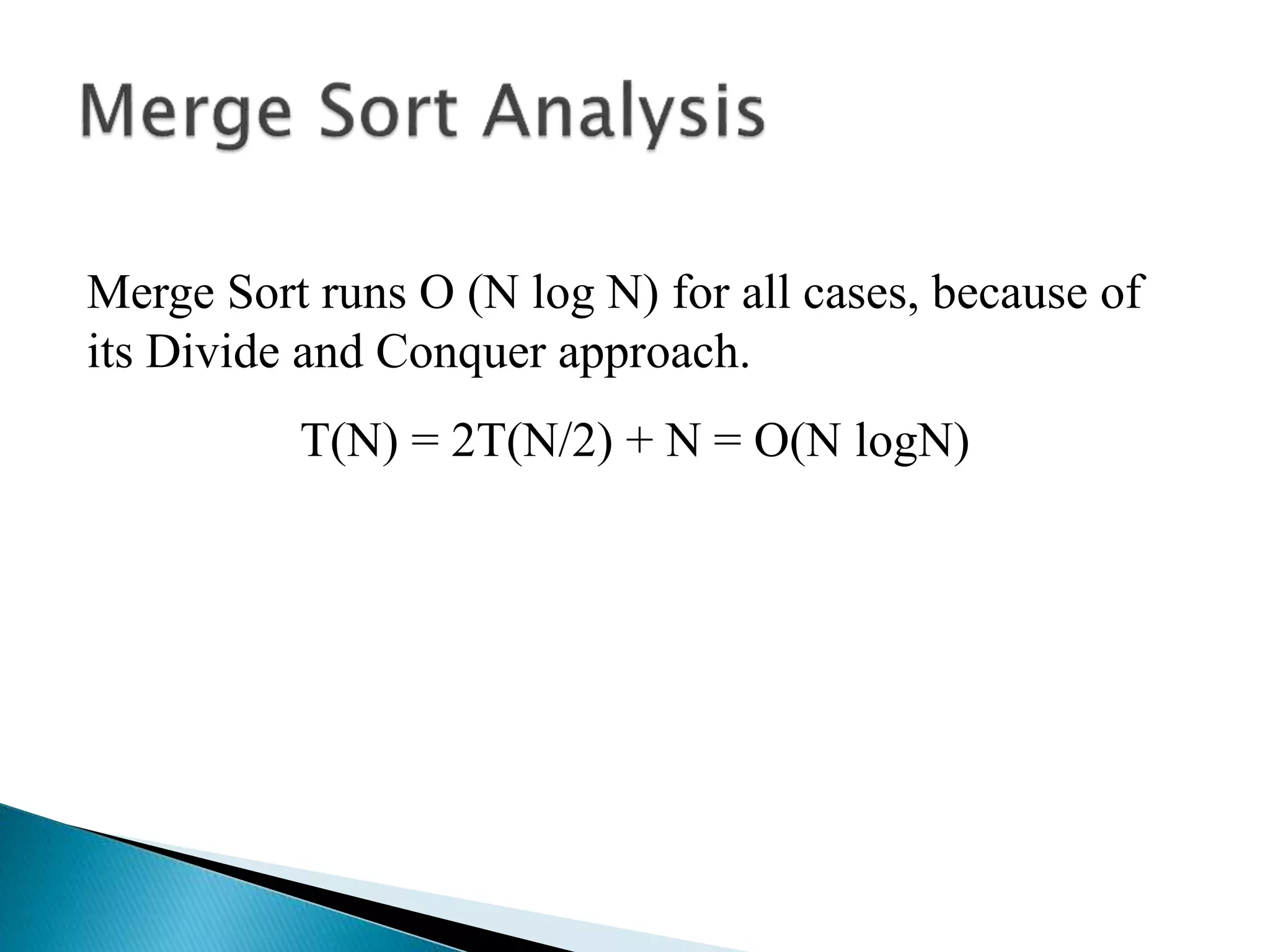 Merge Sort Analysis

Merge Sort runs O (N log N) for all cases, because of its Divide and Conquer approach.

$T(N) = 2T(N/2) + N = O(N \log N)$